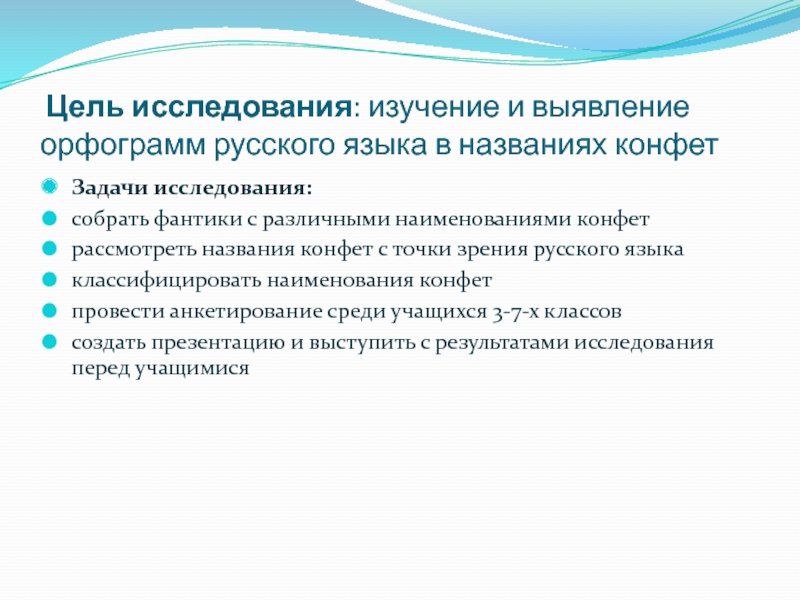 Цель исследования: изучение и выявление орфограмм русского языка в названиях конфет

Задачи исследования:

собрать фантики с различными наименованиями конфет

рассмотреть названия конфет с точки зрения русского языка

классифицировать наименования конфет

провести анкетирование среди учащихся 3-7-х классов

создать презентацию и выступить с результатами исследования перед учащимися